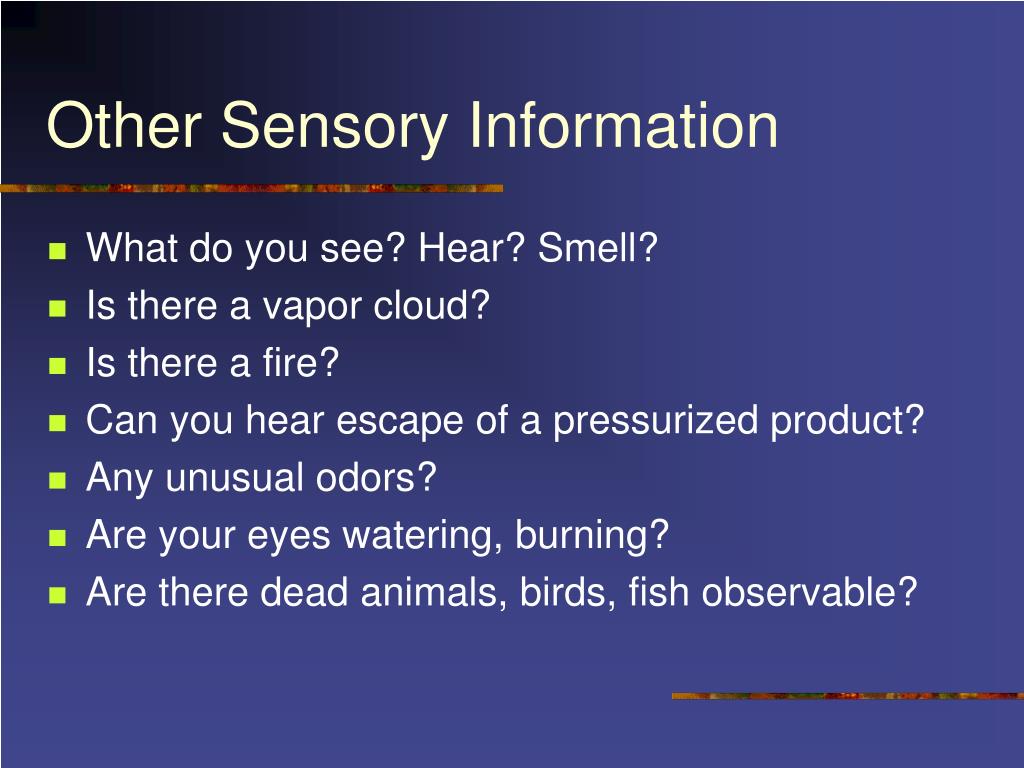 Other Sensory Information

- What do you see? Hear? Smell?
- Is there a vapor cloud?
- Is there a fire?
- Can you hear escape of a pressurized product?
- Any unusual odors?
- Are your eyes watering, burning?
- Are there dead animals, birds, fish observable?